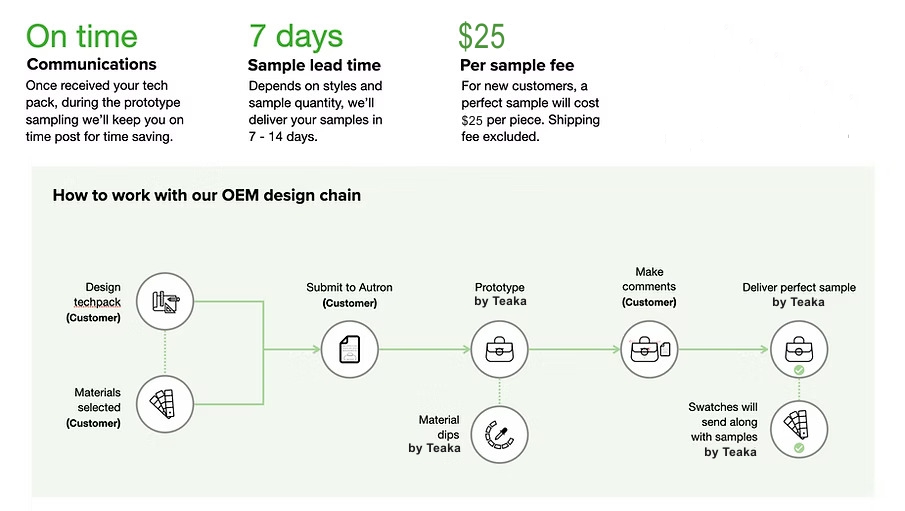 On time
Communications
Once received your tech pack, during the prototype sampling we'll keep you on time post for time saving.

7 days
Sample lead time
Depends on styles and sample quantity, we'll deliver your samples in 7 - 14 days.

$25
Per sample fee
For new customers, a perfect sample will cost $25 per piece. Shipping fee excluded.

How to work with our OEM design chain

Design techpack (Customer)

Materials selected (Customer)

Submit to Autron (Customer)

Prototype by Teaka

Material dips by Teaka

Make comments (Customer)

Deliver perfect sample by Teaka

Swatches will send along with samples by Teaka